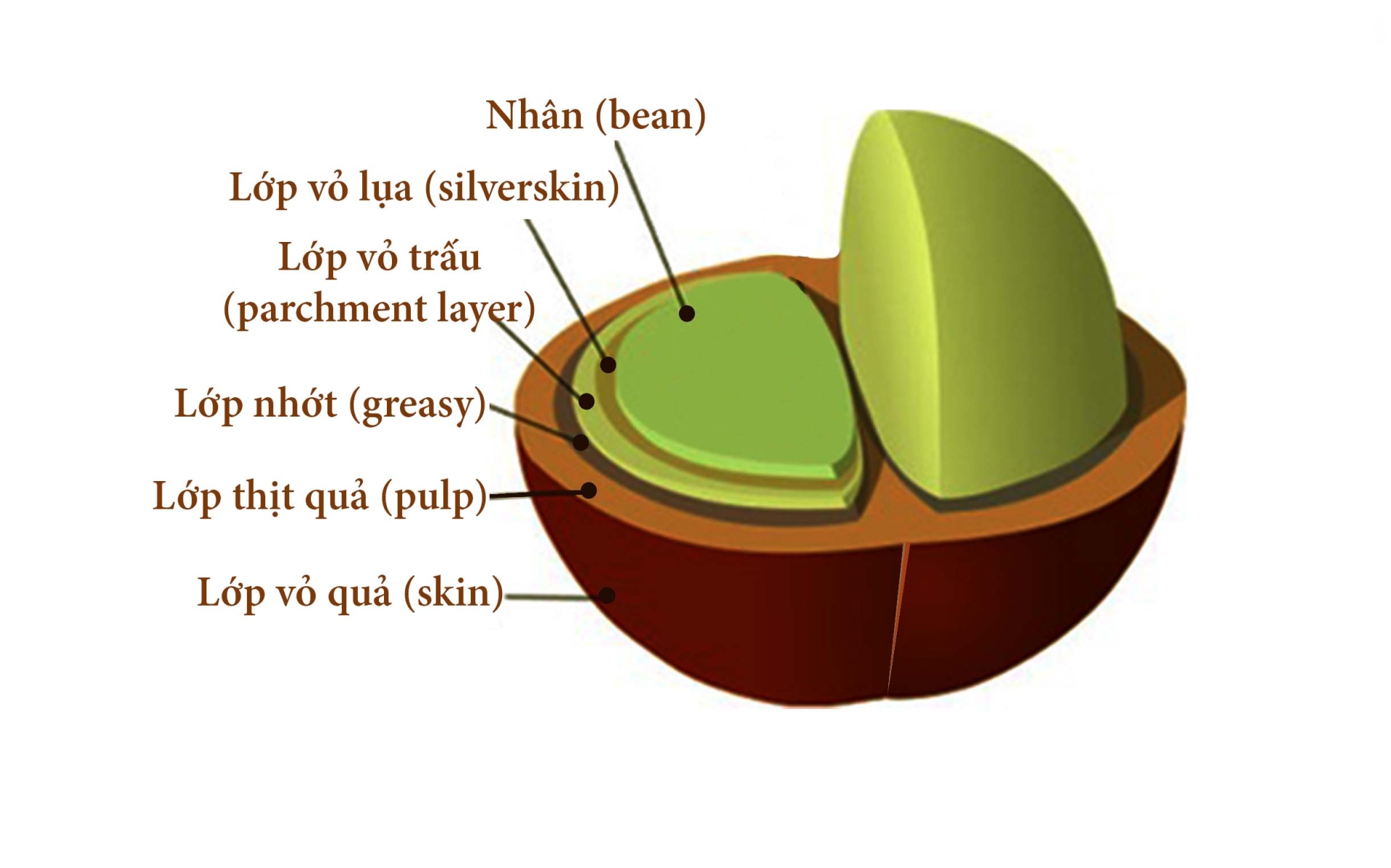 Nhân (bean)

Lớp vỏ lụa (silverskin)

Lớp vỏ trấu
(parchment layer)

Lớp nhớt (greasy)

Lớp thịt quả (pulp)

Lớp vỏ quả (skin)